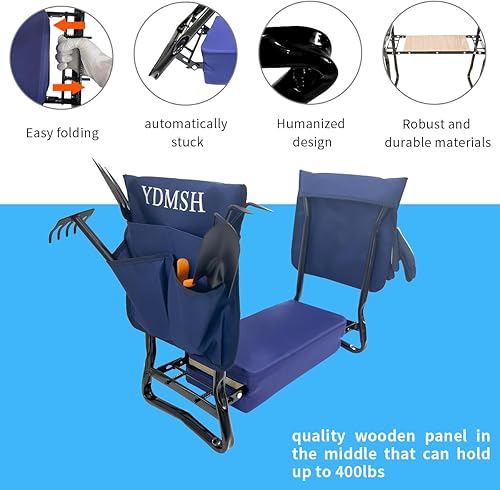 Easy folding

automatically stuck

Humanized design

Robust and durable materials

YDMSH

quality wooden panel in the middle that can hold up to 400lbs